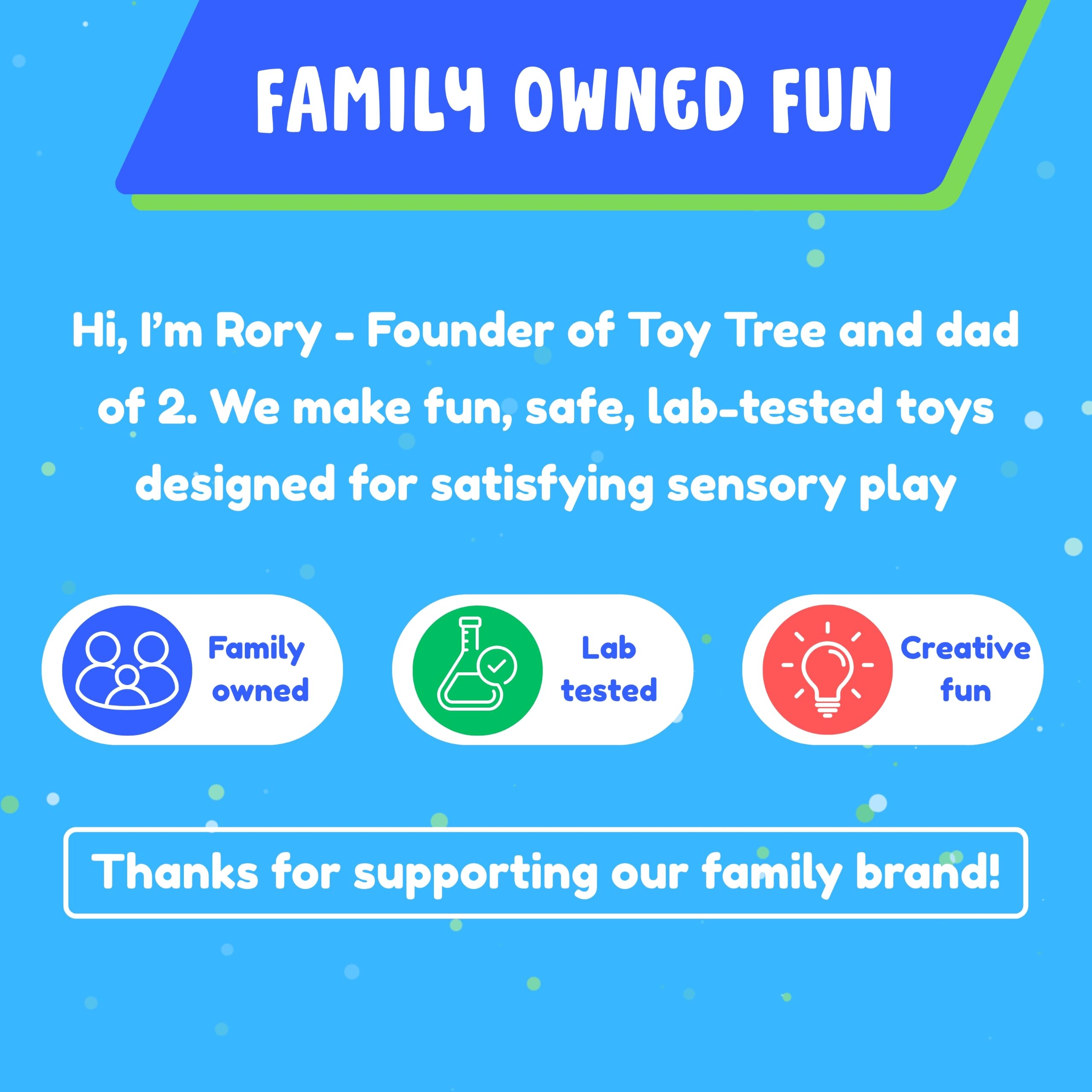 FAMILY OWNED FUN

Hi, I'm Rory - Founder of Toy Tree and dad of 2. We make fun, safe, lab-tested toys designed for satisfying sensory play

Family owned

Lab tested

Creative fun

Thanks for supporting our family brand!